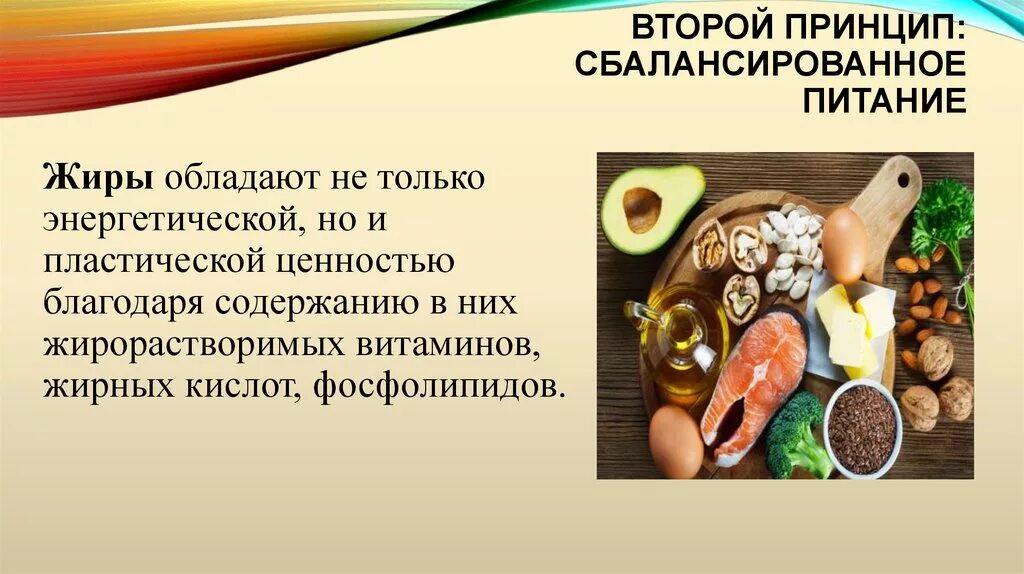 ВТОРОЙ ПРИНЦИП: СБАЛАНСИРОВАННОЕ ПИТАНИЕ

Жиры обладают не только энергетической, но и пластической ценностью благодаря содержанию в них жирорастворимых витаминов, жирных кислот, фосфолипидов.